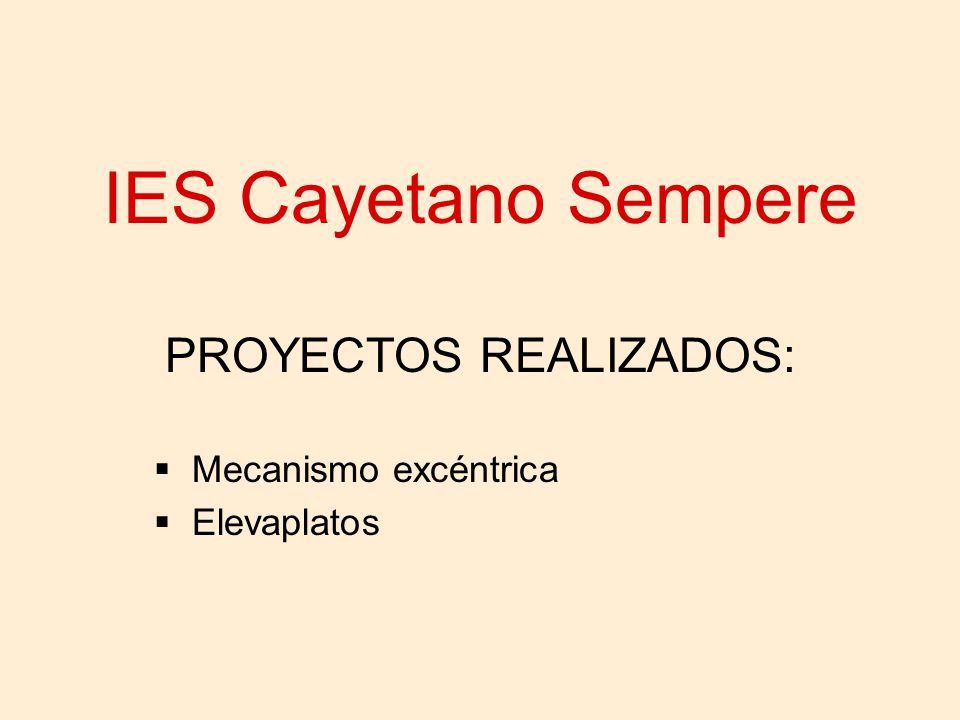 IES Cayetano Sempere

PROYECTOS REALIZADOS:

▪ Mecanismo excéntrica
▪ Elevaplatos